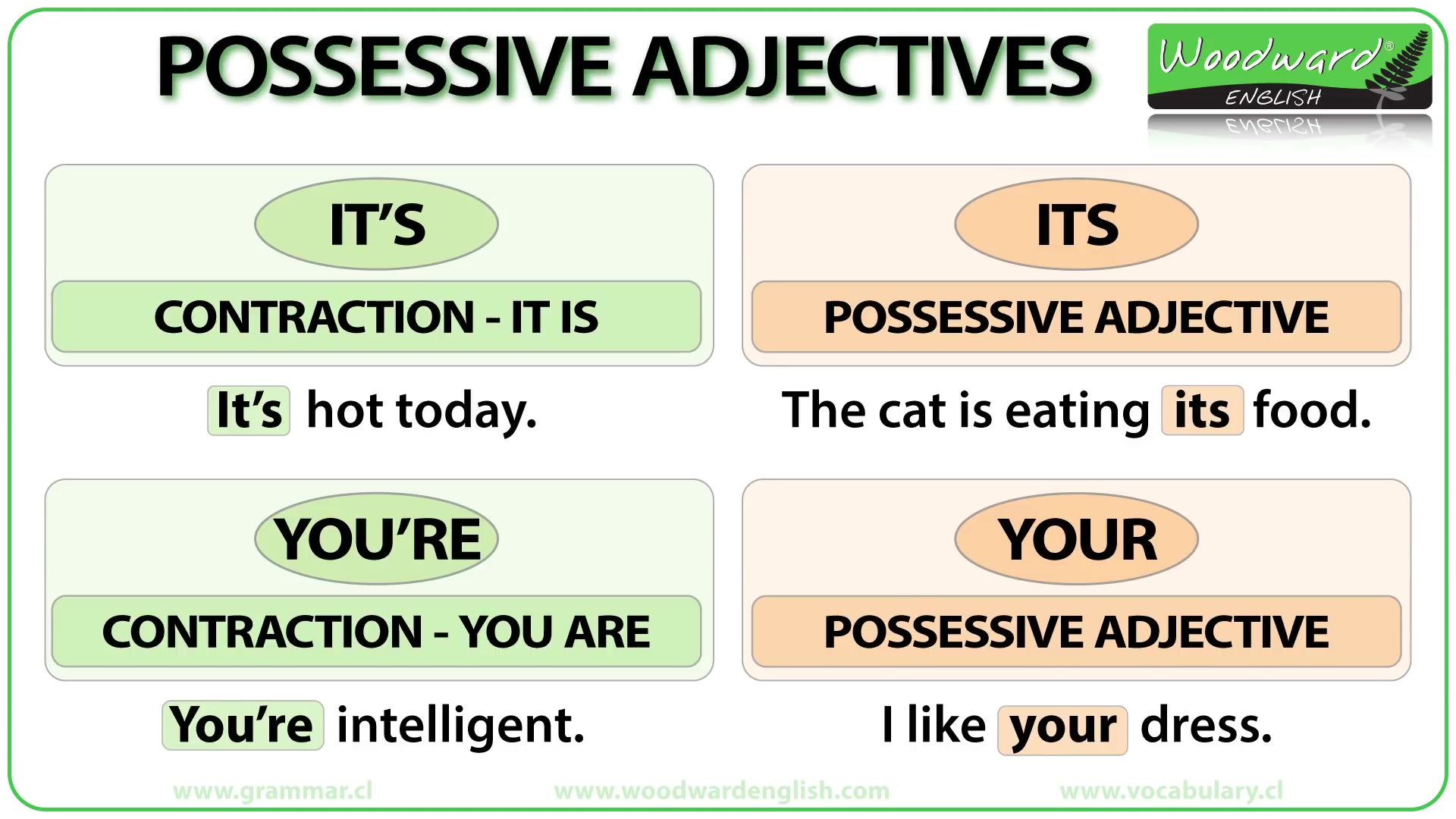 POSSESSIVE ADJECTIVES

Woodward® ENGLISH

IT'S
CONTRACTION - IT IS
It's hot today.

ITS
POSSESSIVE ADJECTIVE
The cat is eating its food.

YOU'RE
CONTRACTION - YOU ARE
You're intelligent.

YOUR
POSSESSIVE ADJECTIVE
I like your dress.

www.grammar.cl www.woodwardenglish.com www.vocabulary.cl